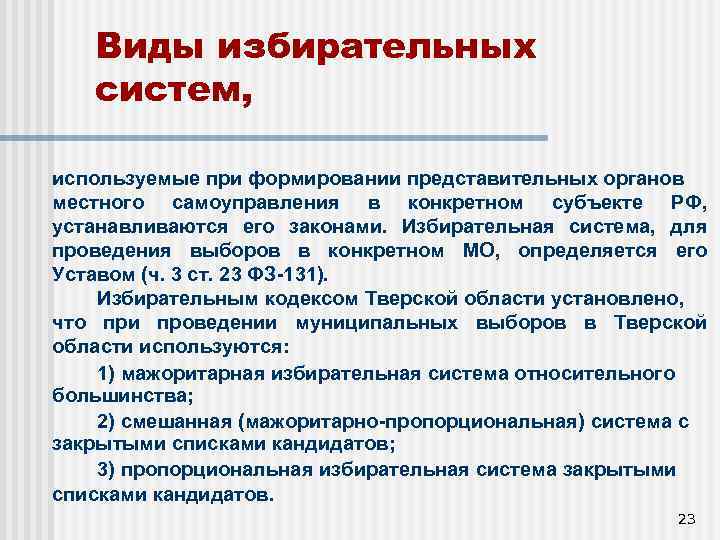 Виды избирательных систем,

используемые при формировании представительных органов местного самоуправления в конкретном субъекте РФ, устанавливаются его законами. Избирательная система, для проведения выборов в конкретном МО, определяется его Уставом (ч. 3 ст. 23 ФЗ-131).

Избирательным кодексом Тверской области установлено, что при проведении муниципальных выборов в Тверской области используются:

1) мажоритарная избирательная система относительного большинства;

2) смешанная (мажоритарно-пропорциональная) система с закрытыми списками кандидатов;

3) пропорциональная избирательная система закрытыми списками кандидатов.

23